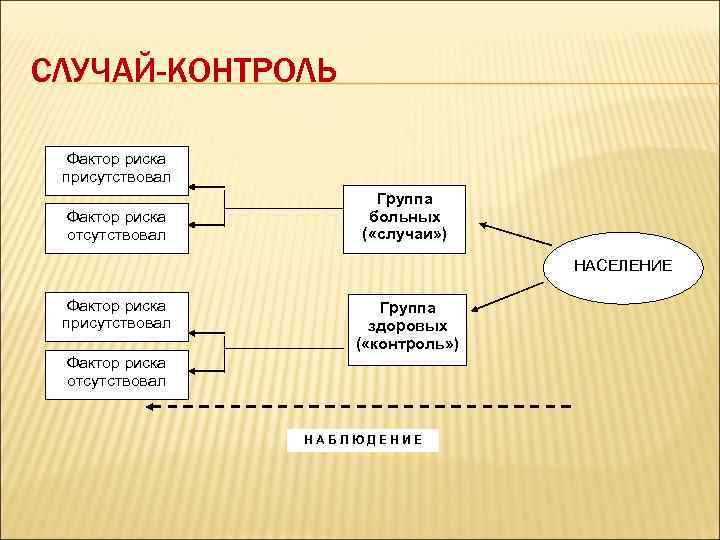 СЛУЧАЙ-КОНТРОЛЬ

Фактор риска присутствовал

Фактор риска отсутствовал

Группа больных («случаи»)

НАСЕЛЕНИЕ

Фактор риска присутствовал

Фактор риска отсутствовал

Группа здоровых («контроль»)

НАБЛЮДЕНИЕ